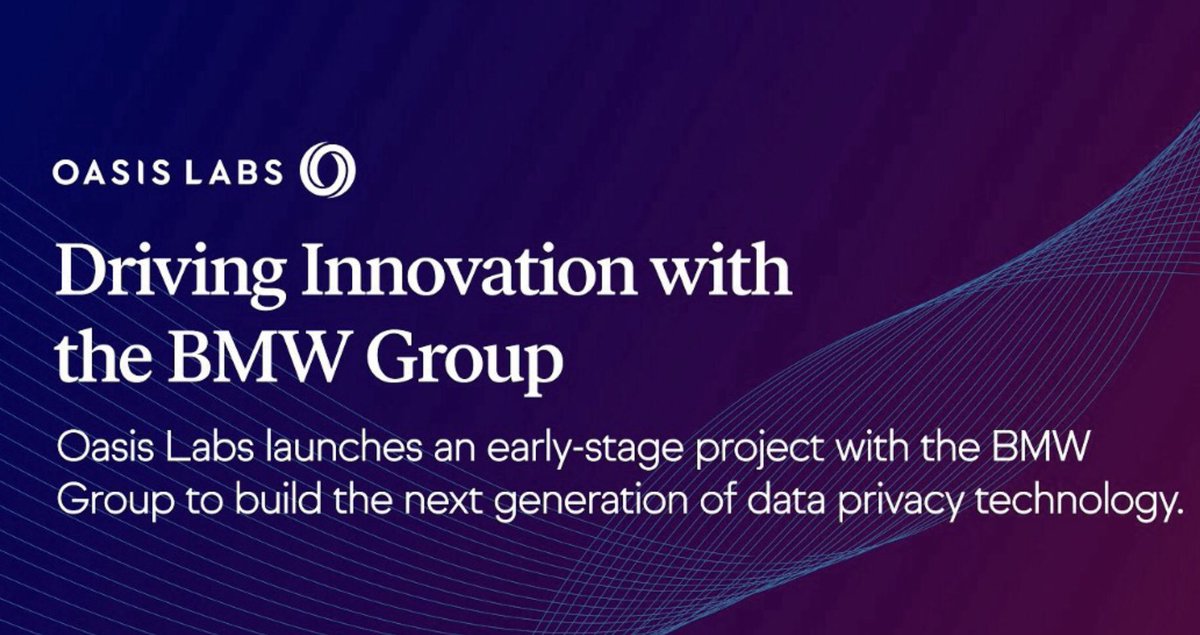 OASIS LABS

Driving Innovation with the BMW Group

Oasis Labs launches an early-stage project with the BMW Group to build the next generation of data privacy technology.